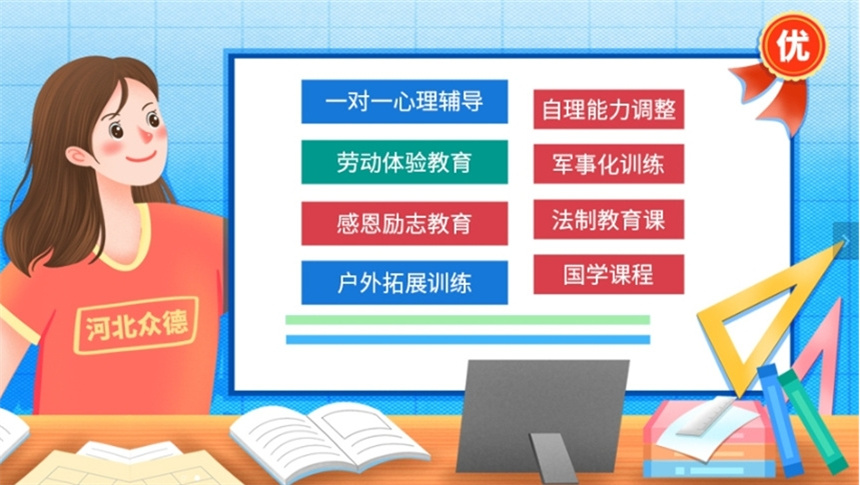 优

一对一心理辅导

劳动体验教育

感恩励志教育

户外拓展训练

自理能力调整

军事化训练

法制教育课

国学课程

河北众德